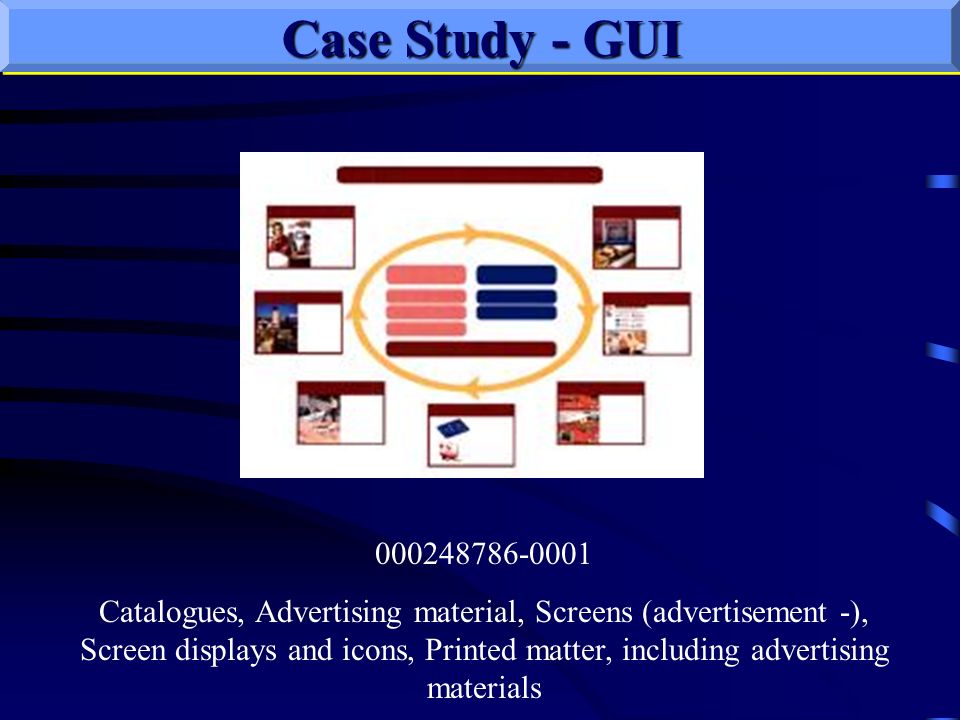 Case Study - GUI

000248786-0001

Catalogues, Advertising material, Screens (advertisement -), Screen displays and icons, Printed matter, including advertising materials